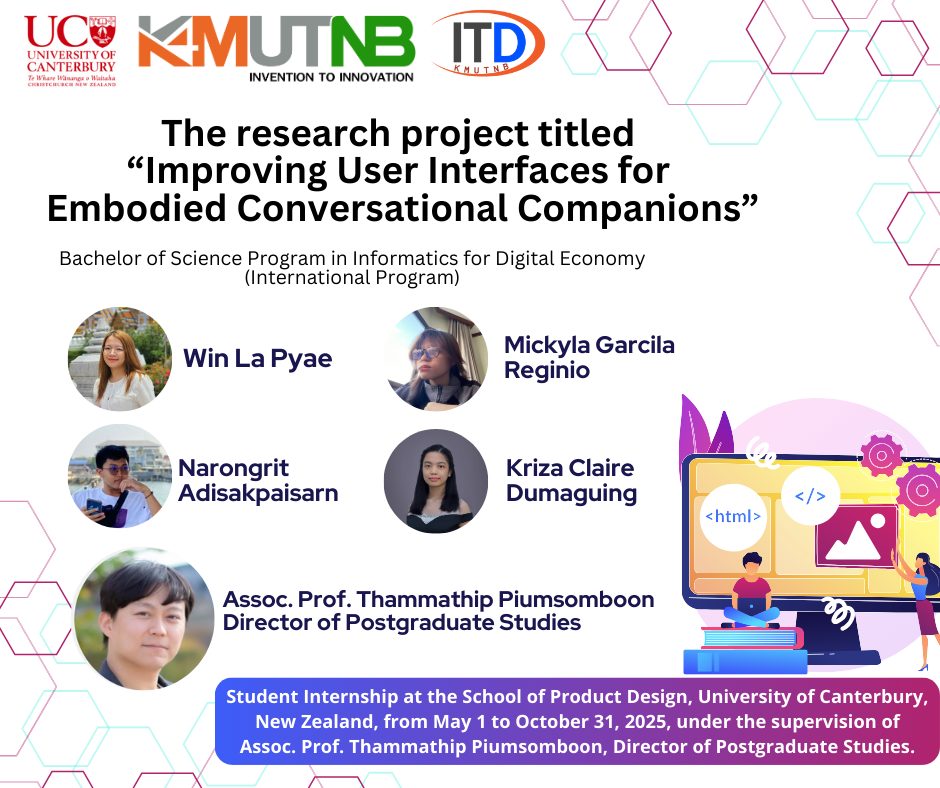 UC UNIVERSITY OF CANTERBURY Te Whare Wānanga o Waitaha CHRISTCHURCH NEW ZEALAND

KMUTNB INVENTION TO INNOVATION

ITD KMUTNB

The research project titled "Improving User Interfaces for Embodied Conversational Companions"

Bachelor of Science Program in Informatics for Digital Economy (International Program)

Win La Pyae

Mickyla Garcila Reginio

Narongrit Adisakpaisarn

Kriza Claire Dumaguing

Assoc. Prof. Thammathip Piumsomboon Director of Postgraduate Studies

<html>

</>

Student Internship at the School of Product Design, University of Canterbury, New Zealand, from May 1 to October 31, 2025, under the supervision of Assoc. Prof. Thammathip Piumsomboon, Director of Postgraduate Studies.